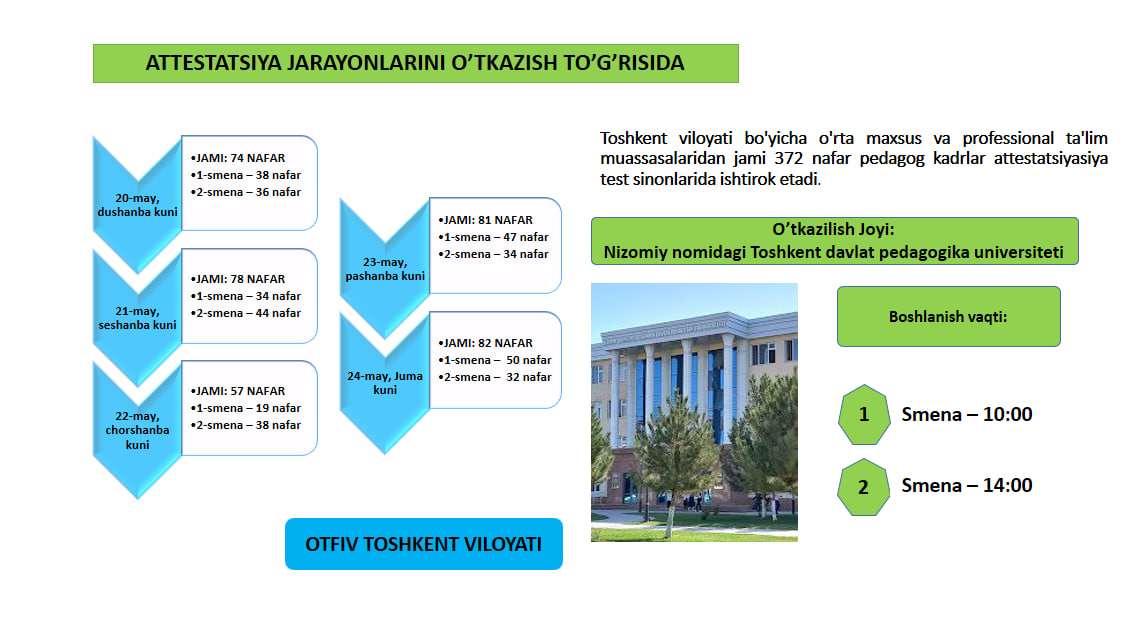 ATTESTATSIYA JARAYONLARINI O'TKAZISH TO'G'RISIDA

20-may, dushanba kuni

•JAMI: 74 NAFAR
•1-smena – 38 nafar
•2-smena – 36 nafar

21-may, seshanba kuni

•JAMI: 78 NAFAR
•1-smena – 34 nafar
•2-smena – 44 nafar

22-may, chorshanba kuni

•JAMI: 57 NAFAR
•1-smena – 19 nafar
•2-smena – 38 nafar

23-may, pashanba kuni

•JAMI: 81 NAFAR
•1-smena – 47 nafar
•2-smena – 34 nafar

24-may, Juma kuni

•JAMI: 82 NAFAR
•1-smena – 50 nafar
•2-smena – 32 nafar

OTFIV TOSHKENT VILOYATI

Toshkent viloyati bo'yicha o'rta maxsus va professional ta'lim muassasalaridan jami 372 nafar pedagog kadrlar attestatsiyasiya test sinonlarida ishtirok etadi.

O'tkazilish Joyi:
Nizomiy nomidagi Toshkent davlat pedagogika universiteti

Boshlanish vaqti:

1 Smena – 10:00

2 Smena – 14:00